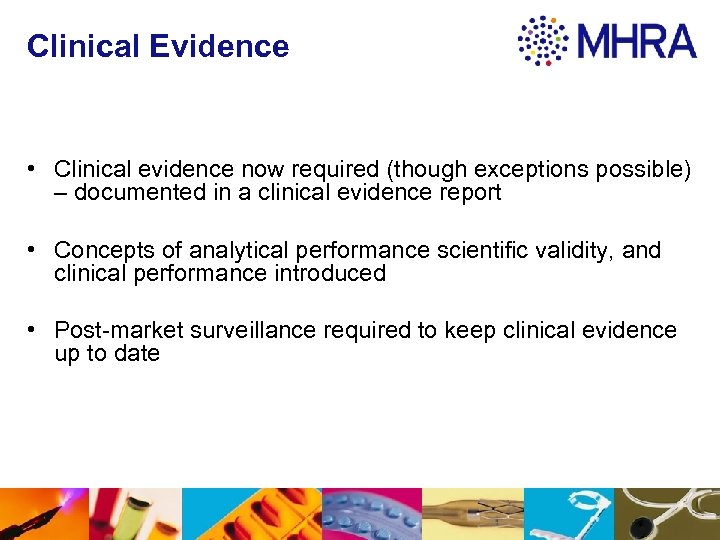 Clinical Evidence

MHRA

• Clinical evidence now required (though exceptions possible) – documented in a clinical evidence report

• Concepts of analytical performance scientific validity, and clinical performance introduced

• Post-market surveillance required to keep clinical evidence up to date